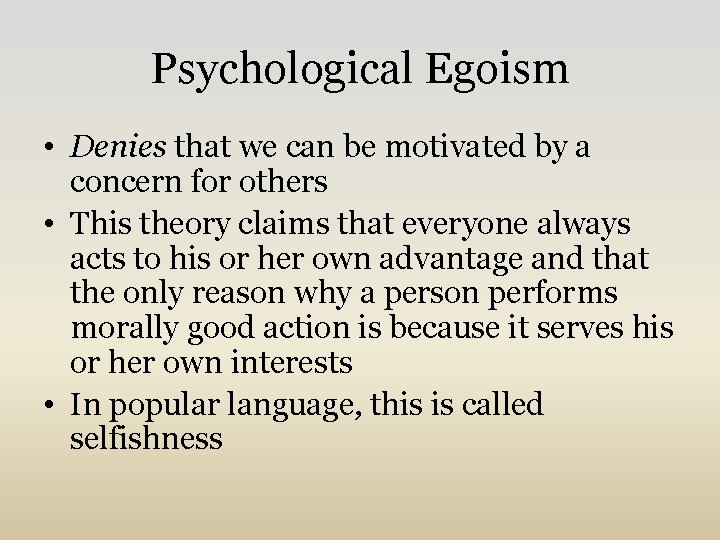 Psychological Egoism

• Denies that we can be motivated by a concern for others
• This theory claims that everyone always acts to his or her own advantage and that the only reason why a person performs morally good action is because it serves his or her own interests
• In popular language, this is called selfishness